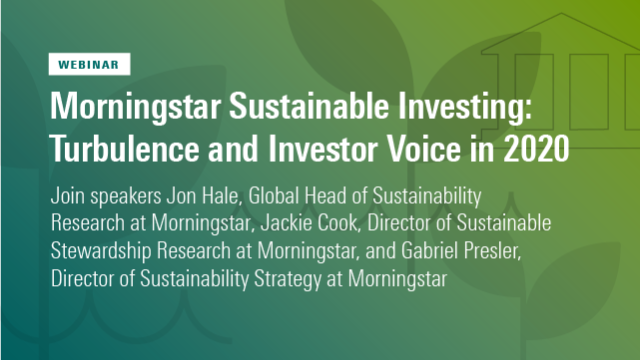 WEBINAR

Morningstar Sustainable Investing: Turbulence and Investor Voice in 2020

Join speakers Jon Hale, Global Head of Sustainability Research at Morningstar, Jackie Cook, Director of Sustainable Stewardship Research at Morningstar, and Gabriel Presler, Director of Sustainability Strategy at Morningstar